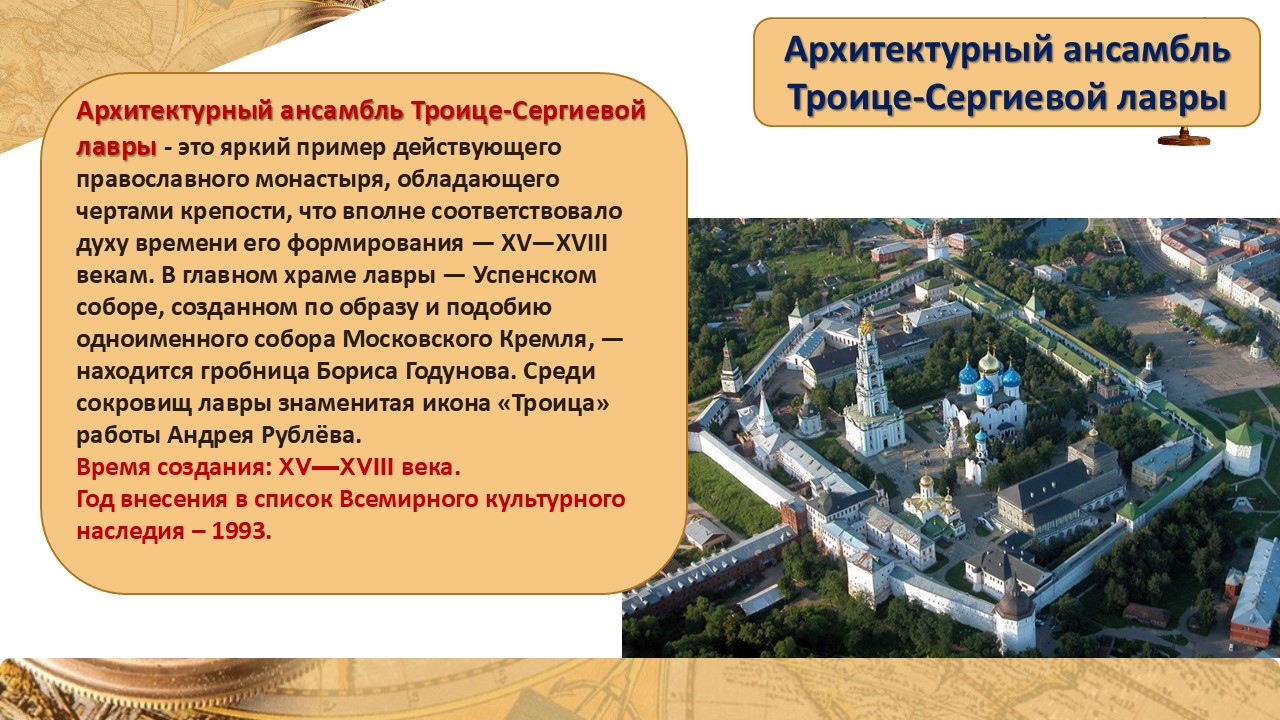 Архитектурный ансамбль Троице-Сергиевой лавры

Архитектурный ансамбль Троице-Сергиевой лавры - это яркий пример действующего православного монастыря, обладающего чертами крепости, что вполне соответствовало духу времени его формирования — XV—XVIII векам. В главном храме лавры — Успенском соборе, созданном по образу и подобию одноименного собора Московского Кремля, — находится гробница Бориса Годунова. Среди сокровищ лавры знаменитая икона «Троица» работы Андрея Рублёва.
Время создания: XV—XVIII века.
Год внесения в список Всемирного культурного наследия – 1993.